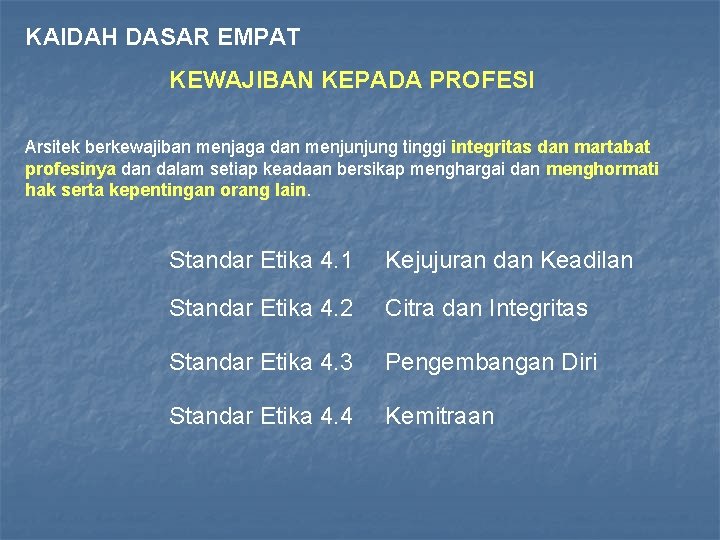 KAIDAH DASAR EMPAT

KEWAJIBAN KEPADA PROFESI

Arsitek berkewajiban menjaga dan menjunjung tinggi integritas dan martabat profesinya dan dalam setiap keadaan bersikap menghargai dan menghormati hak serta kepentingan orang lain.

Standar Etika 4.1 Kejujuran dan Keadilan

Standar Etika 4.2 Citra dan Integritas

Standar Etika 4.3 Pengembangan Diri

Standar Etika 4.4 Kemitraan